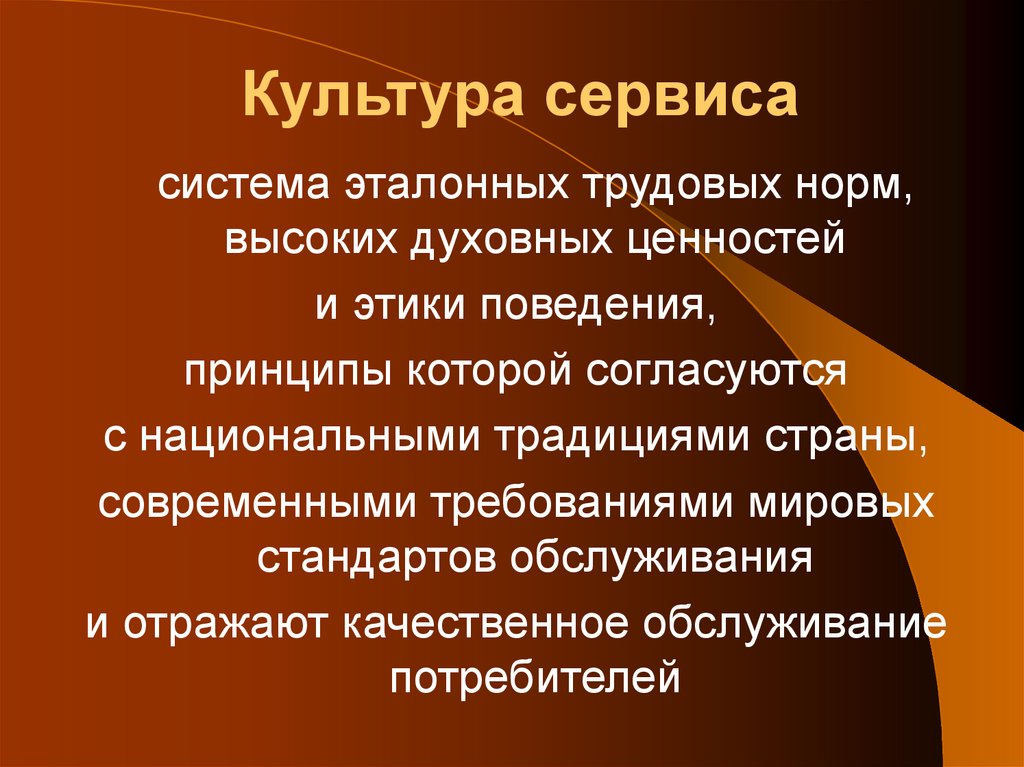 Культура сервиса

система эталонных трудовых норм, высоких духовных ценностей и этики поведения, принципы которой согласуются с национальными традициями страны, современными требованиями мировых стандартов обслуживания и отражают качественное обслуживание потребителей